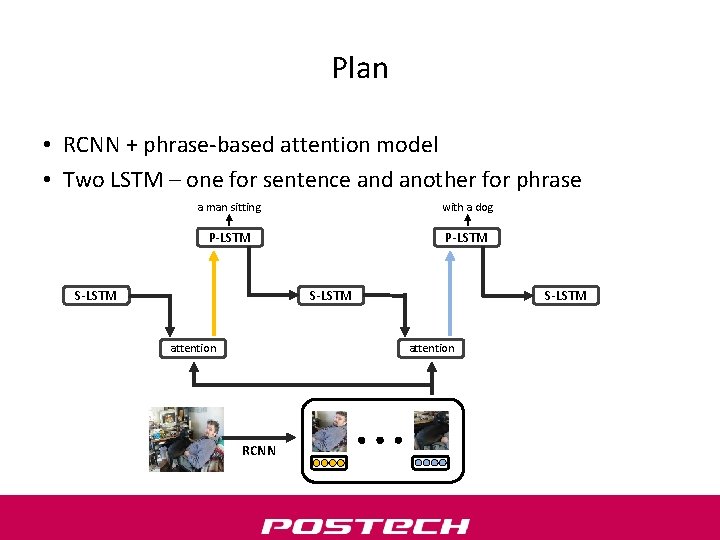 Plan

• RCNN + phrase-based attention model
• Two LSTM – one for sentence and another for phrase

a man sitting
P-LSTM
with a dog
P-LSTM
S-LSTM
S-LSTM
S-LSTM
attention
attention
RCNN

POSTECH